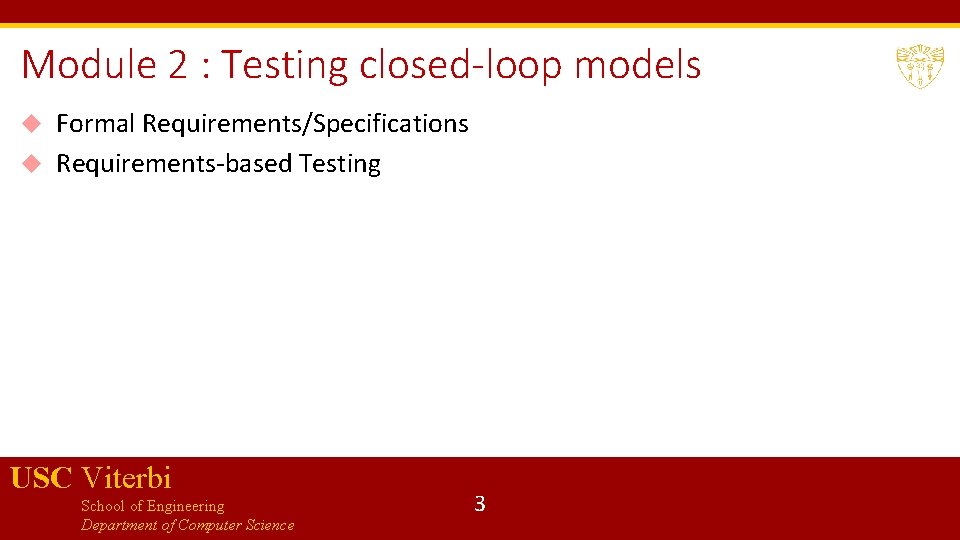 Module 2 : Testing closed-loop models

Formal Requirements/Specifications

Requirements-based Testing

USC Viterbi
School of Engineering
Department of Computer Science

3